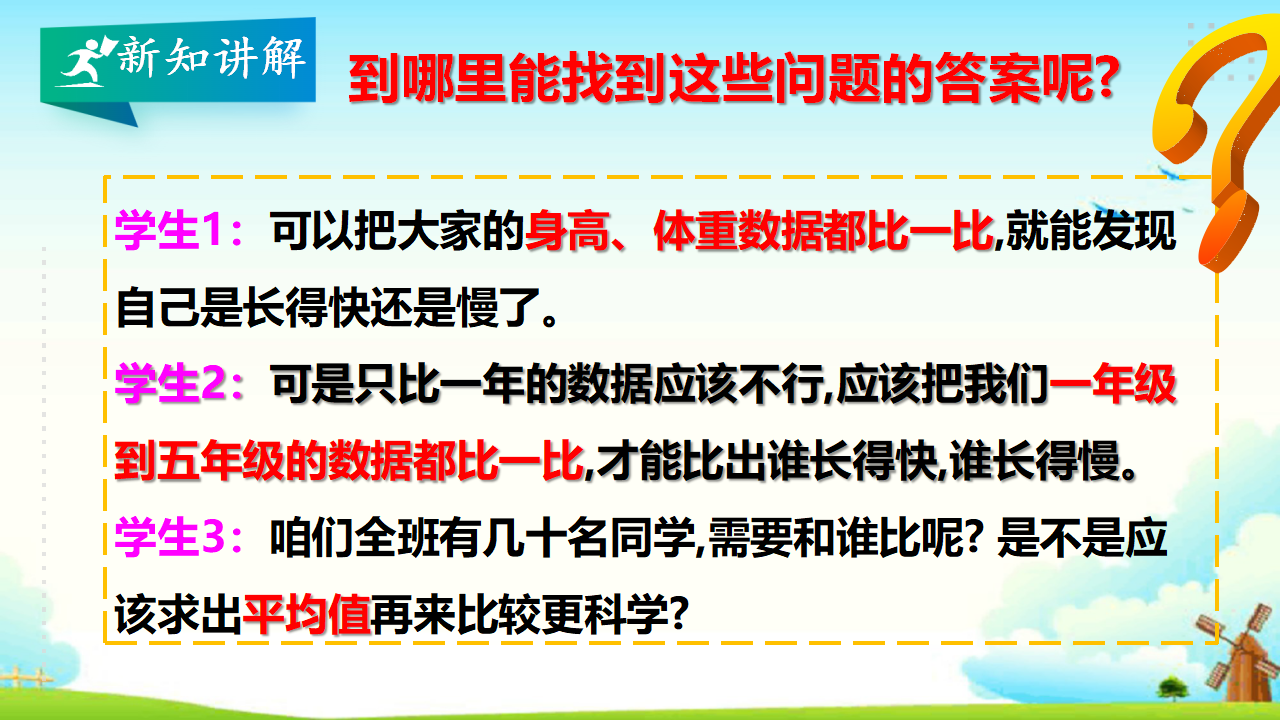 新知讲解

到哪里能找到这些问题的答案呢?

学生1：可以把大家的身高、体重数据都比一比,就能发现自己是长得快还是慢了。

学生2：可是只比一年的数据应该不行,应该把我们一年级到五年级的数据都比一比,才能比出谁长得快,谁长得慢。

学生3：咱们全班有几十名同学,需要和谁比呢? 是不是应该求出平均值再来比较更科学?